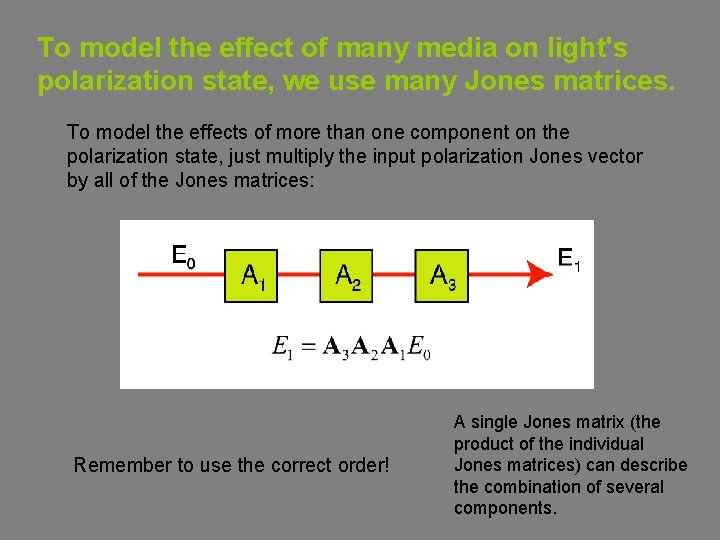 To model the effect of many media on light's polarization state, we use many Jones matrices.

To model the effects of more than one component on the polarization state, just multiply the input polarization Jones vector by all of the Jones matrices:

$E_0$

$A_1$

$A_2$

$A_3$

$E_1$

$E_1 = \mathbf{A}_3 \mathbf{A}_2 \mathbf{A}_1 E_0$

Remember to use the correct order!

A single Jones matrix (the product of the individual Jones matrices) can describe the combination of several components.